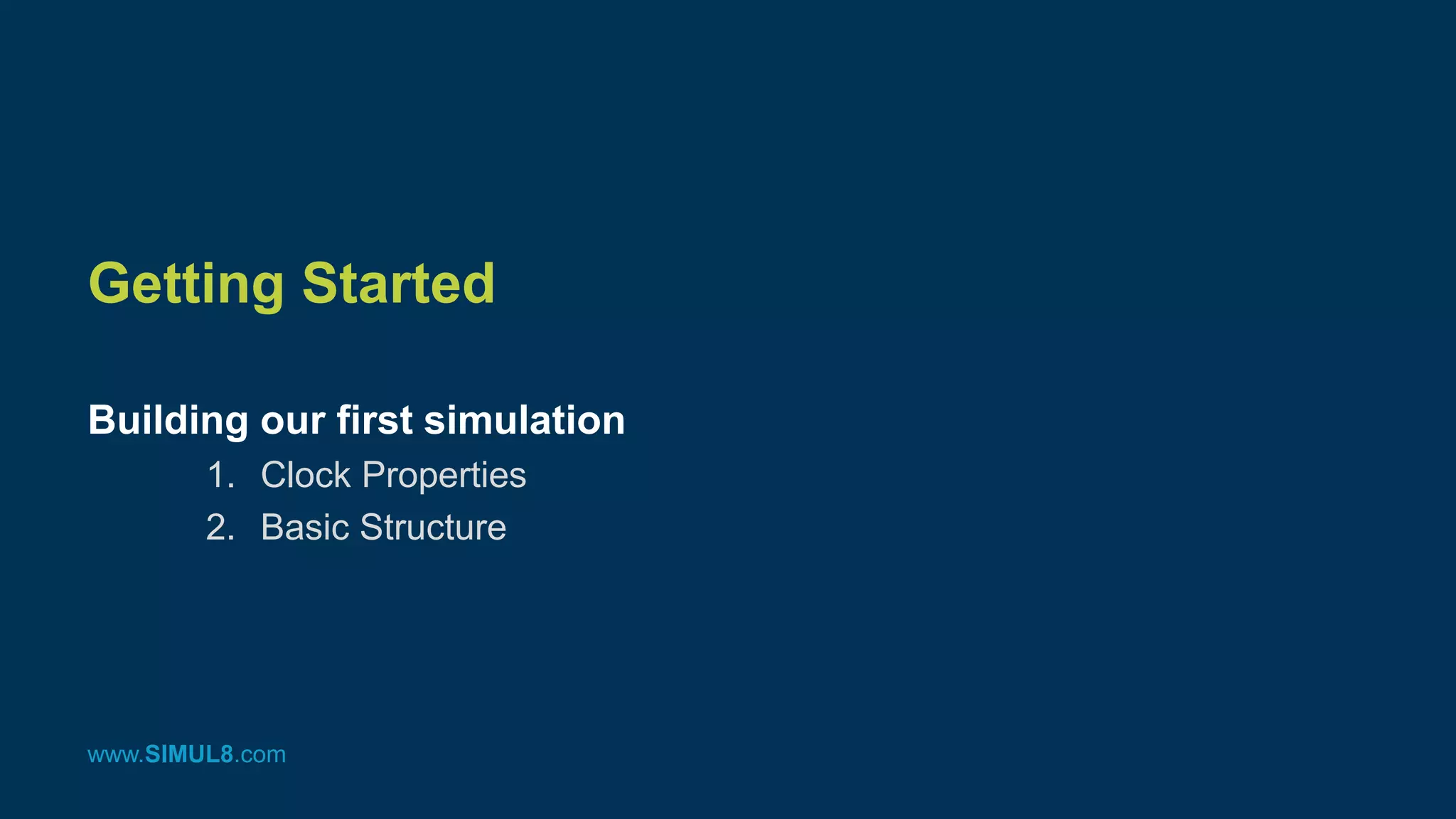 Getting Started

Building our first simulation

1. Clock Properties
2. Basic Structure

www.SIMUL8.com